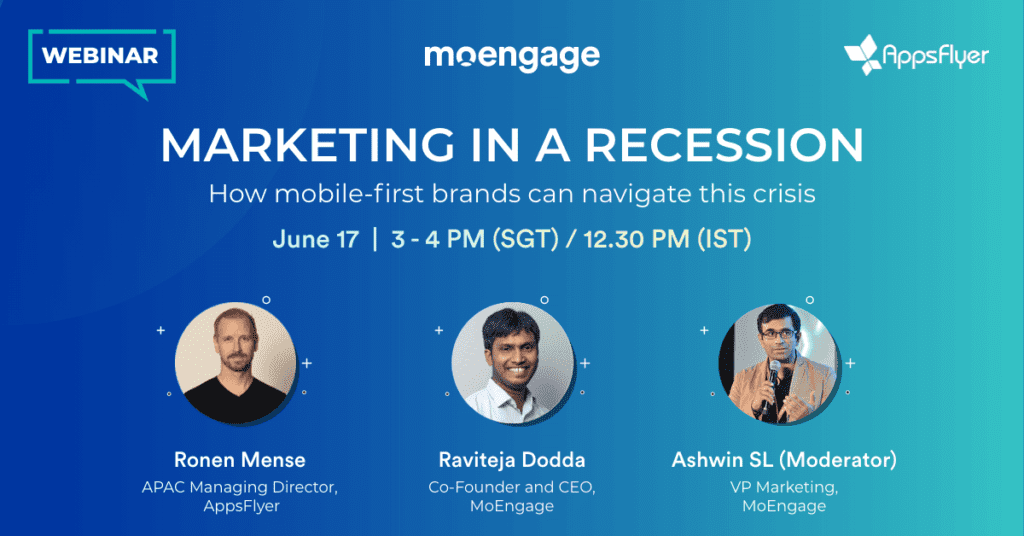 WEBINAR

moengage

AppsFlyer

MARKETING IN A RECESSION

How mobile-first brands can navigate this crisis

June 17 | 3 - 4 PM (SGT) / 12.30 PM (IST)

Ronen Mense
APAC Managing Director, AppsFlyer

Raviteja Dodda
Co-Founder and CEO, MoEngage

Ashwin SL (Moderator)
VP Marketing, MoEngage